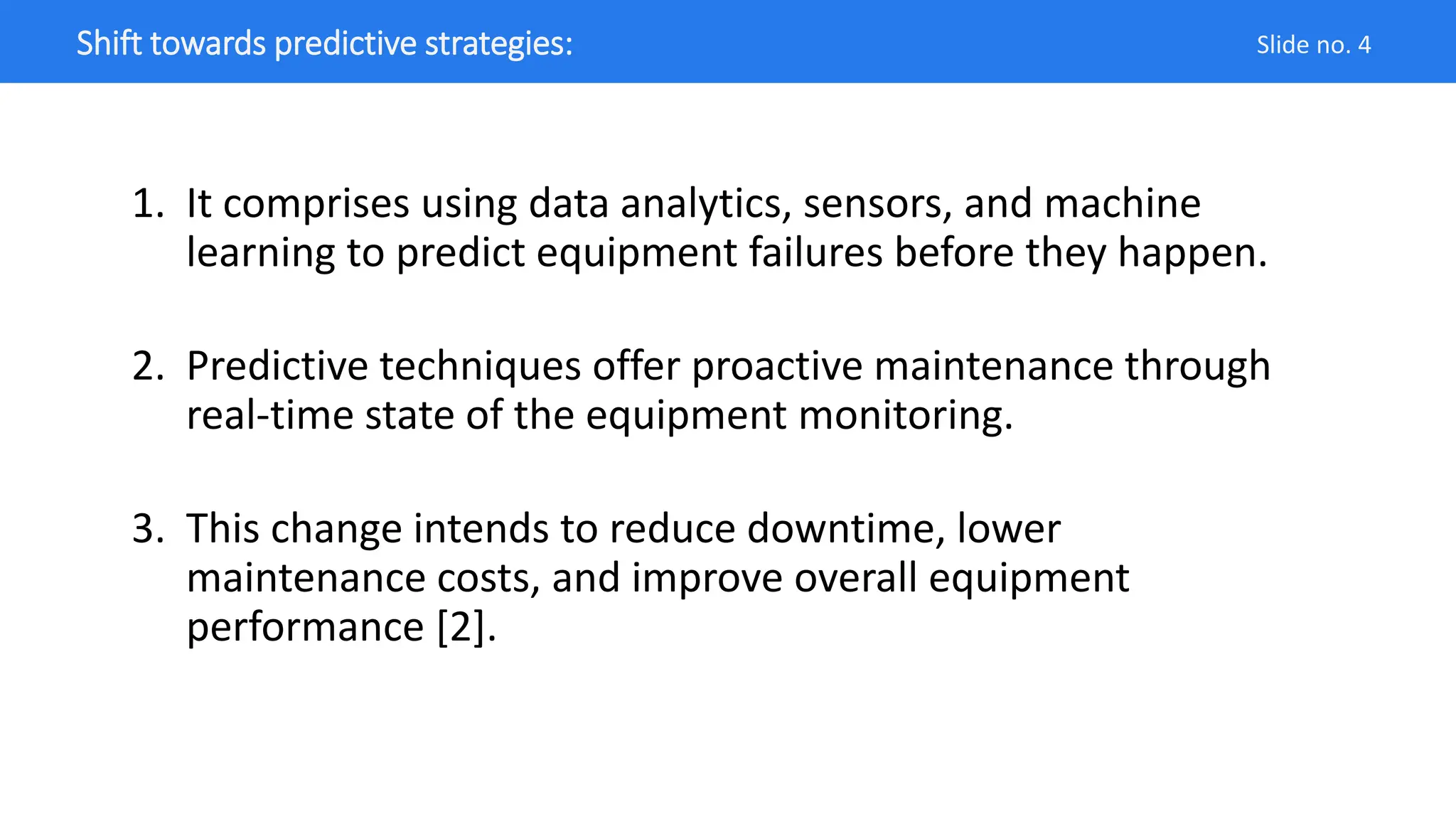 Shift towards predictive strategies:

Slide no. 4

1. It comprises using data analytics, sensors, and machine learning to predict equipment failures before they happen.

2. Predictive techniques offer proactive maintenance through real-time state of the equipment monitoring.

3. This change intends to reduce downtime, lower maintenance costs, and improve overall equipment performance [2].